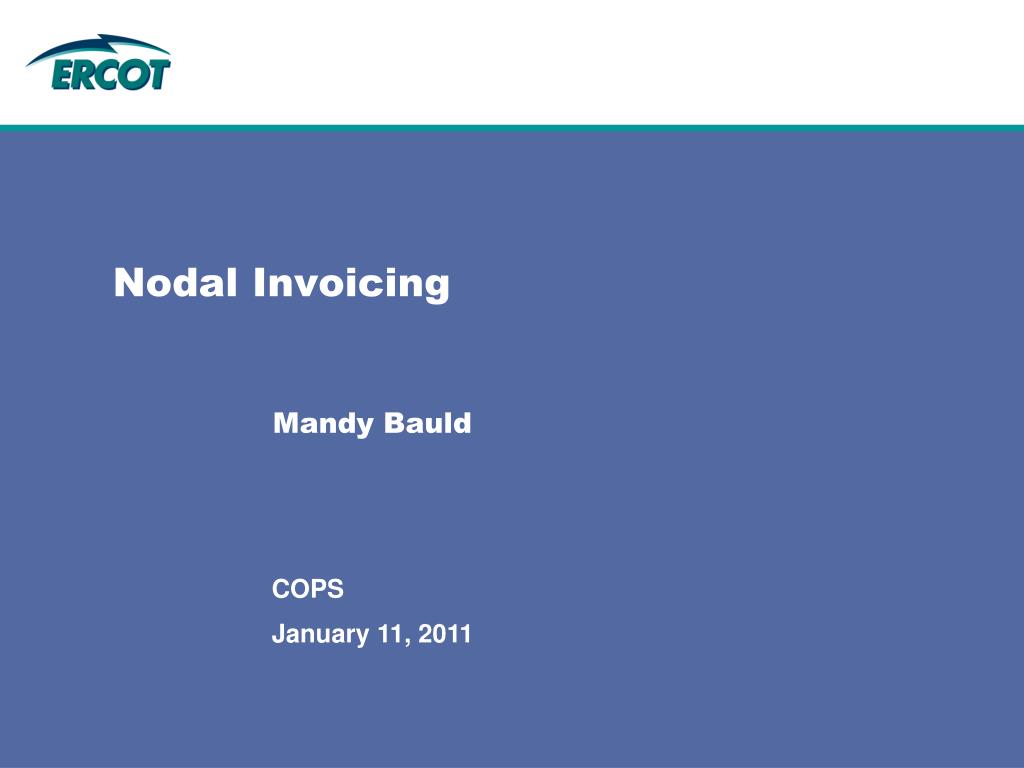 ERCOT

Nodal Invoicing

Mandy Bauld

COPS

January 11, 2011